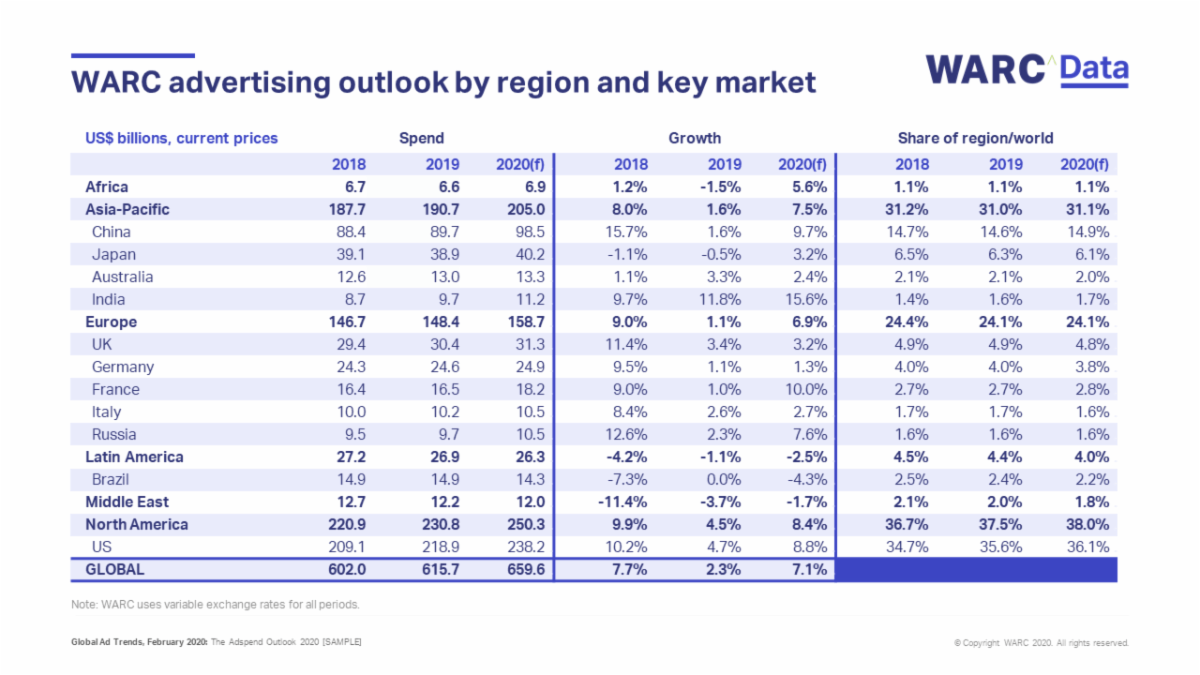 WARC advertising outlook by region and key market

WARC Data

| US$ billions, current prices | Spend | | | Growth | | | Share of region/world | | |
|---|---|---|---|---|---|---|---|---|---|
| | 2018 | 2019 | 2020(f) | 2018 | 2019 | 2020(f) | 2018 | 2019 | 2020(f) |
| Africa | 6.7 | 6.6 | 6.9 | 1.2% | -1.5% | 5.6% | 1.1% | 1.1% | 1.1% |
| Asia-Pacific | 187.7 | 190.7 | 205.0 | 8.0% | 1.6% | 7.5% | 31.2% | 31.0% | 31.1% |
| China | 88.4 | 89.7 | 98.5 | 15.7% | 1.6% | 9.7% | 14.7% | 14.6% | 14.9% |
| Japan | 39.1 | 38.9 | 40.2 | -1.1% | -0.5% | 3.2% | 6.5% | 6.3% | 6.1% |
| Australia | 12.6 | 13.0 | 13.3 | 1.1% | 3.3% | 2.4% | 2.1% | 2.1% | 2.0% |
| India | 8.7 | 9.7 | 11.2 | 9.7% | 11.8% | 15.6% | 1.4% | 1.6% | 1.7% |
| Europe | 146.7 | 148.4 | 158.7 | 9.0% | 1.1% | 6.9% | 24.4% | 24.1% | 24.1% |
| UK | 29.4 | 30.4 | 31.3 | 11.4% | 3.4% | 3.2% | 4.9% | 4.9% | 4.8% |
| Germany | 24.3 | 24.6 | 24.9 | 9.5% | 1.1% | 1.3% | 4.0% | 4.0% | 3.8% |
| France | 16.4 | 16.5 | 18.2 | 9.0% | 1.0% | 10.0% | 2.7% | 2.7% | 2.8% |
| Italy | 10.0 | 10.2 | 10.5 | 8.4% | 2.6% | 2.7% | 1.7% | 1.7% | 1.6% |
| Russia | 9.5 | 9.7 | 10.5 | 12.6% | 2.3% | 7.6% | 1.6% | 1.6% | 1.6% |
| Latin America | 27.2 | 26.9 | 26.3 | -4.2% | -1.1% | -2.5% | 4.5% | 4.4% | 4.0% |
| Brazil | 14.9 | 14.9 | 14.3 | -7.3% | 0.0% | -4.3% | 2.5% | 2.4% | 2.2% |
| Middle East | 12.7 | 12.2 | 12.0 | -11.4% | -3.7% | -1.7% | 2.1% | 2.0% | 1.8% |
| North America | 220.9 | 230.8 | 250.3 | 9.9% | 4.5% | 8.4% | 36.7% | 37.5% | 38.0% |
| US | 209.1 | 218.9 | 238.2 | 10.2% | 4.7% | 8.8% | 34.7% | 35.6% | 36.1% |
| GLOBAL | 602.0 | 615.7 | 659.6 | 7.7% | 2.3% | 7.1% | | | |

Note: WARC uses variable exchange rates for all periods.

Global Ad Trends, February 2020: The Adspend Outlook 2020 [SAMPLE]

© Copyright WARC 2020. All rights reserved.